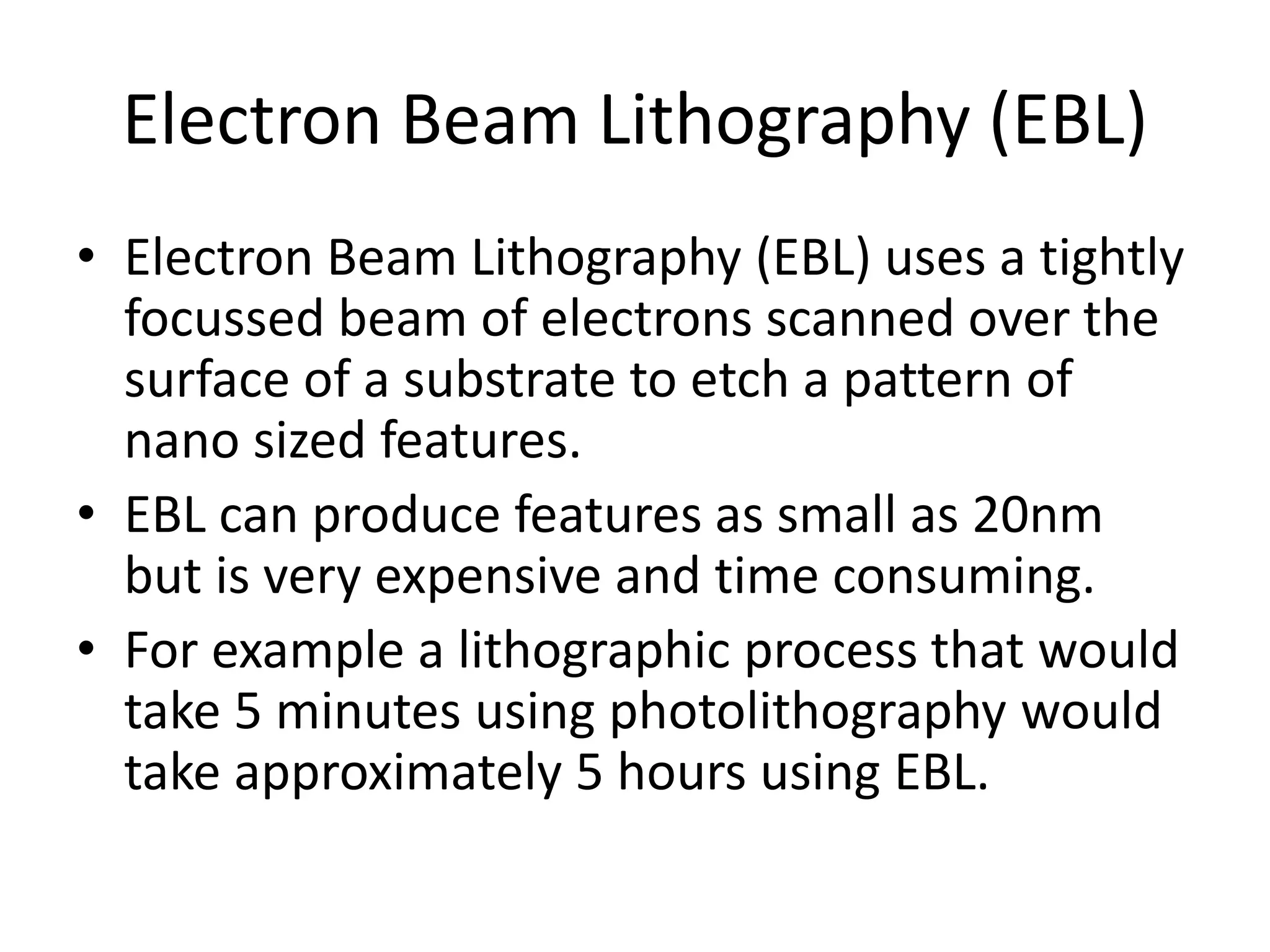 Electron Beam Lithography (EBL)

• Electron Beam Lithography (EBL) uses a tightly focussed beam of electrons scanned over the surface of a substrate to etch a pattern of nano sized features.
• EBL can produce features as small as 20nm but is very expensive and time consuming.
• For example a lithographic process that would take 5 minutes using photolithography would take approximately 5 hours using EBL.